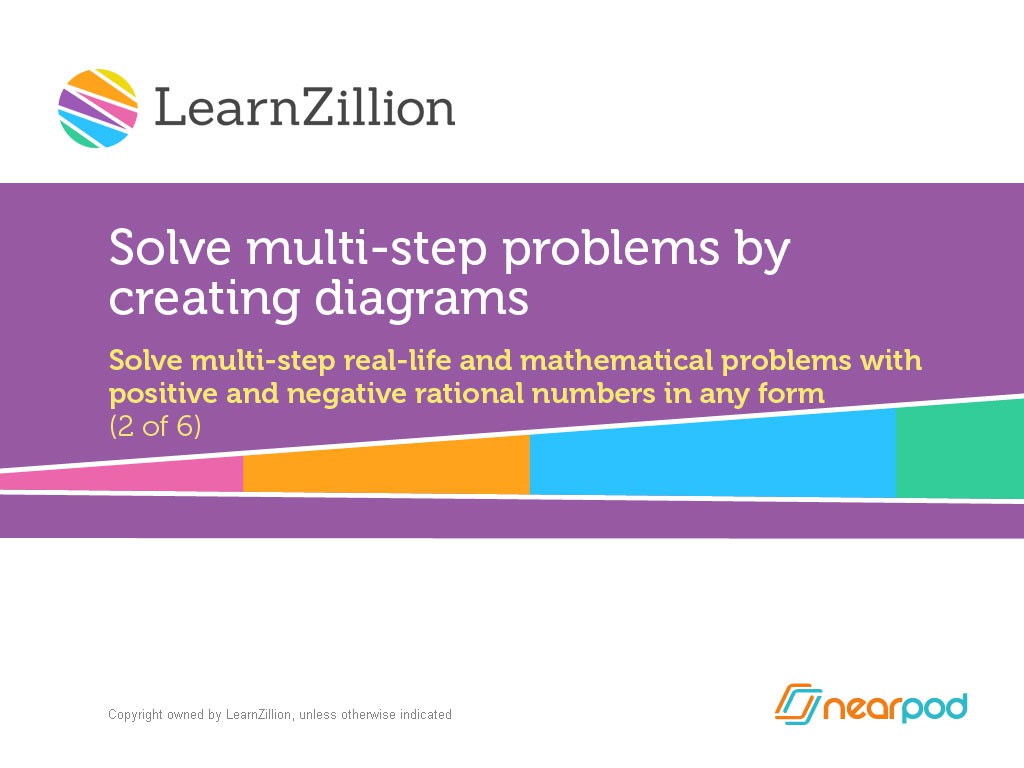 LearnZillion

Solve multi-step problems by creating diagrams

Solve multi-step real-life and mathematical problems with positive and negative rational numbers in any form
(2 of 6)

Copyright owned by LearnZillion, unless otherwise indicated

nearpod